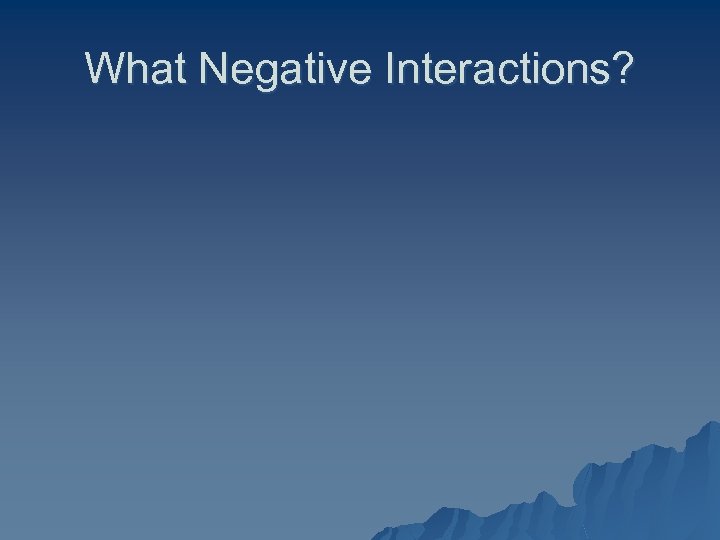 What Negative Interactions?